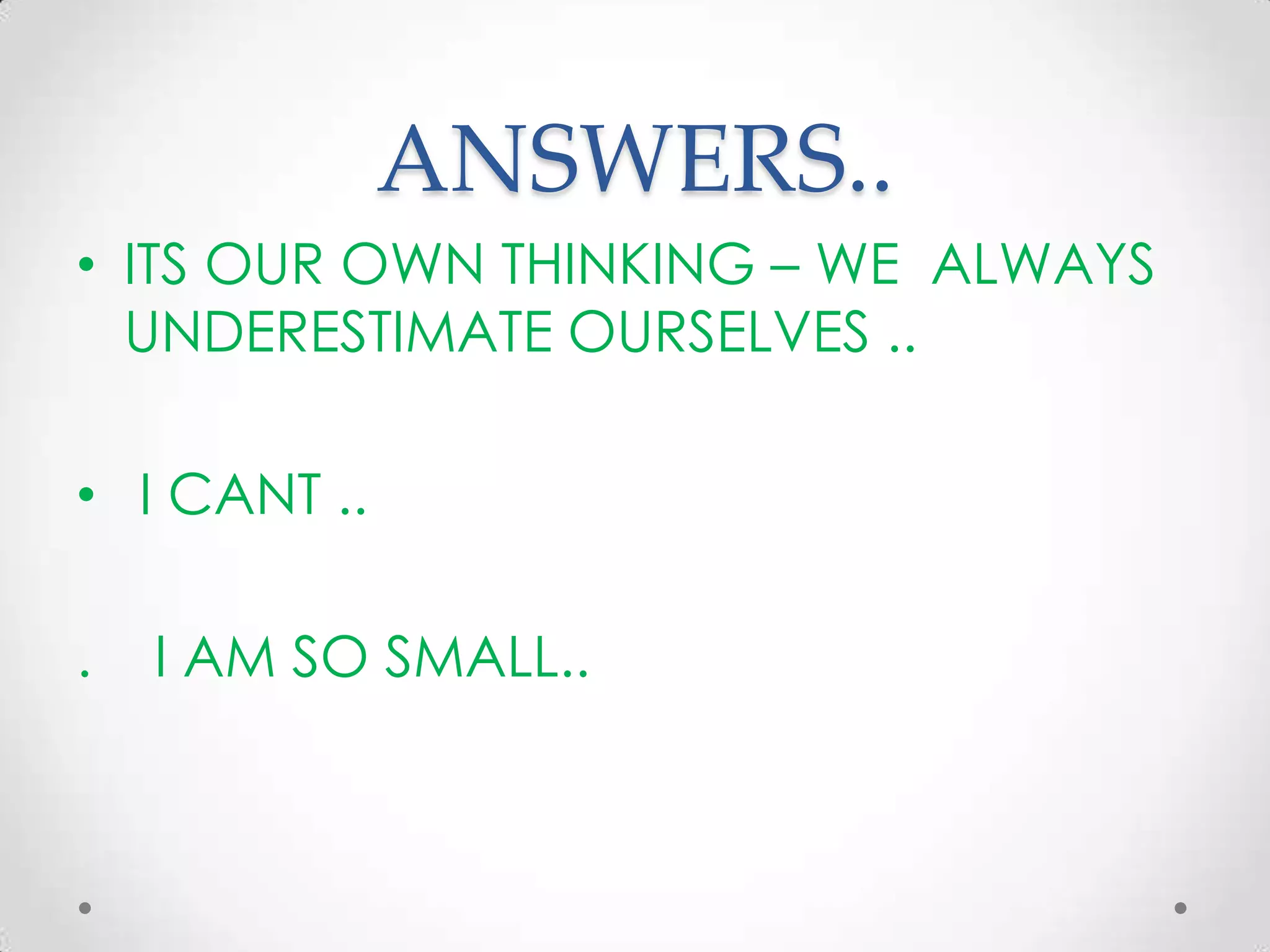 ANSWERS..

• ITS OUR OWN THINKING – WE ALWAYS UNDERESTIMATE OURSELVES ..

• I CANT ..

. I AM SO SMALL..